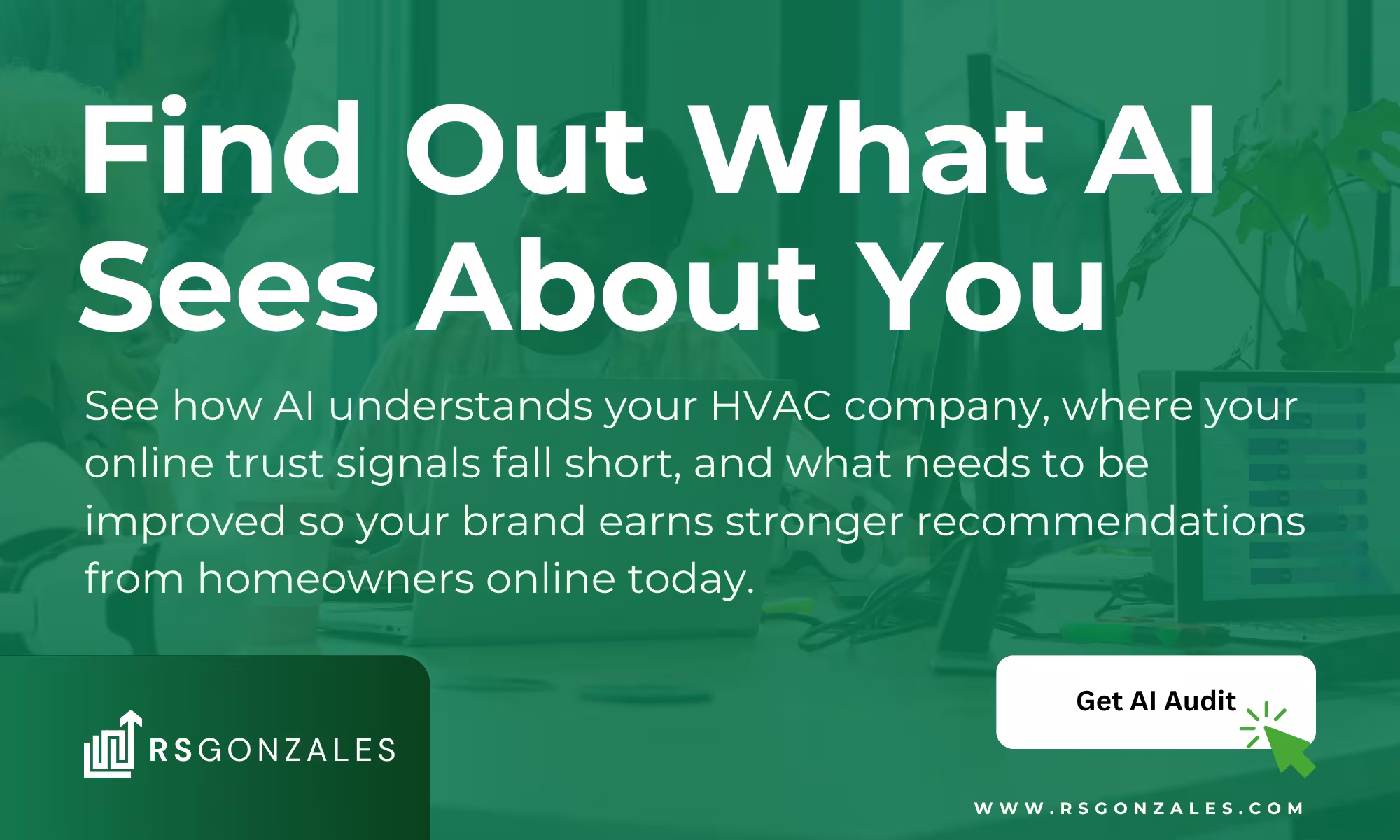 Find Out What AI Sees About You

See how AI understands your HVAC company, where your online trust signals fall short, and what needs to be improved so your brand earns stronger recommendations from homeowners online today.

RSGONZALES

Get AI Audit

WWW.RSGONZALES.COM